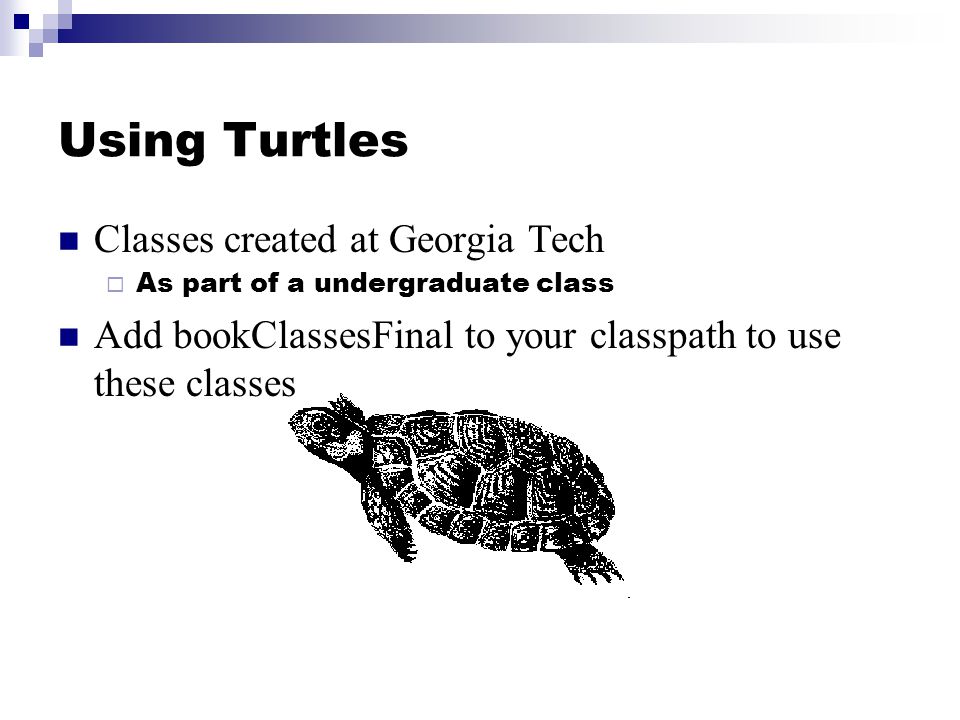 Using Turtles

Classes created at Georgia Tech

As part of a undergraduate class

Add bookClassesFinal to your classpath to use these classes